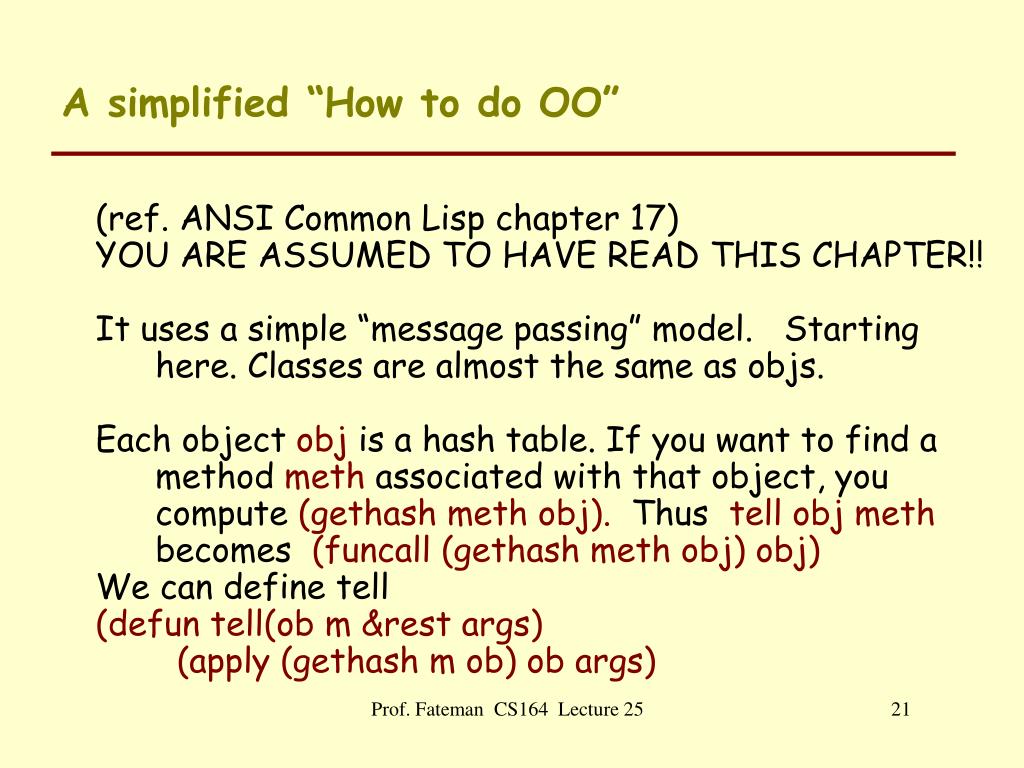 A simplified “How to do OO”

(ref. ANSI Common Lisp chapter 17)
YOU ARE ASSUMED TO HAVE READ THIS CHAPTER!!

It uses a simple “message passing” model. Starting here. Classes are almost the same as objs.

Each object obj is a hash table. If you want to find a method meth associated with that object, you compute (gethash meth obj). Thus tell obj meth becomes (funcall (gethash meth obj) obj)
We can define tell
(defun tell(ob m &rest args)
(apply (gethash m ob) ob args)

Prof. Fateman CS164 Lecture 25

21